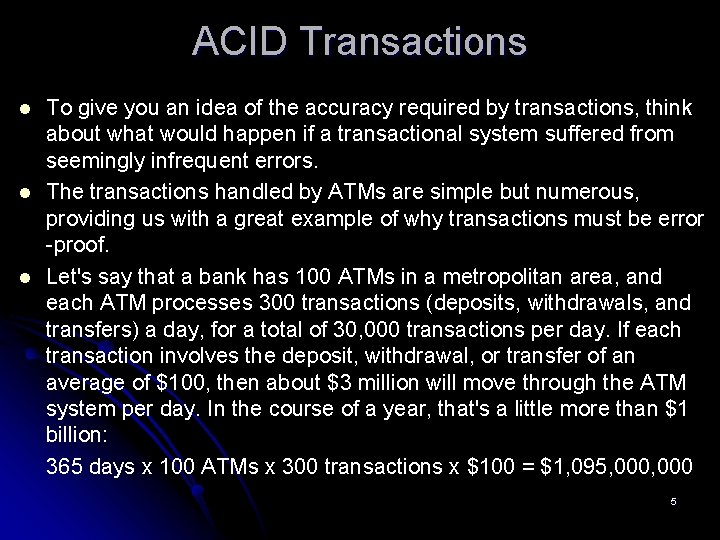 ACID Transactions

- To give you an idea of the accuracy required by transactions, think about what would happen if a transactional system suffered from seemingly infrequent errors.
- The transactions handled by ATMs are simple but numerous, providing us with a great example of why transactions must be error -proof.
- Let's say that a bank has 100 ATMs in a metropolitan area, and each ATM processes 300 transactions (deposits, withdrawals, and transfers) a day, for a total of 30,000 transactions per day. If each transaction involves the deposit, withdrawal, or transfer of an average of \$100, then about \$3 million will move through the ATM system per day. In the course of a year, that's a little more than \$1 billion:

365 days x 100 ATMs x 300 transactions x \$100 = \$1,095,000,000

5